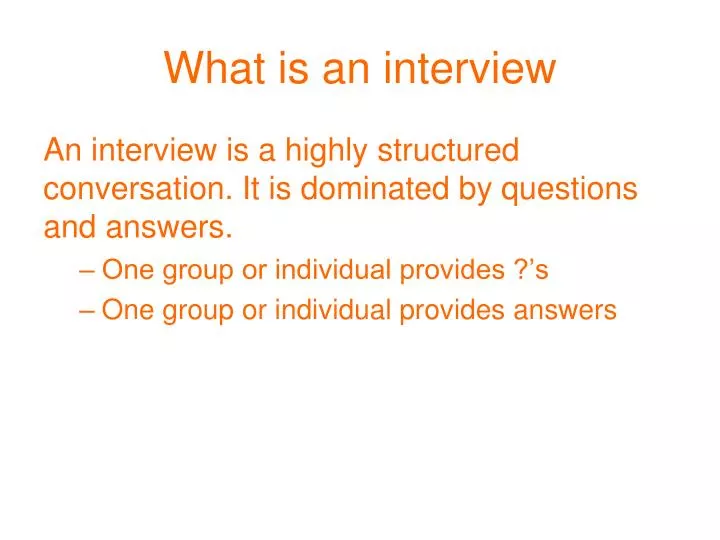 What is an interview

An interview is a highly structured conversation. It is dominated by questions and answers.

– One group or individual provides ?’s

– One group or individual provides answers